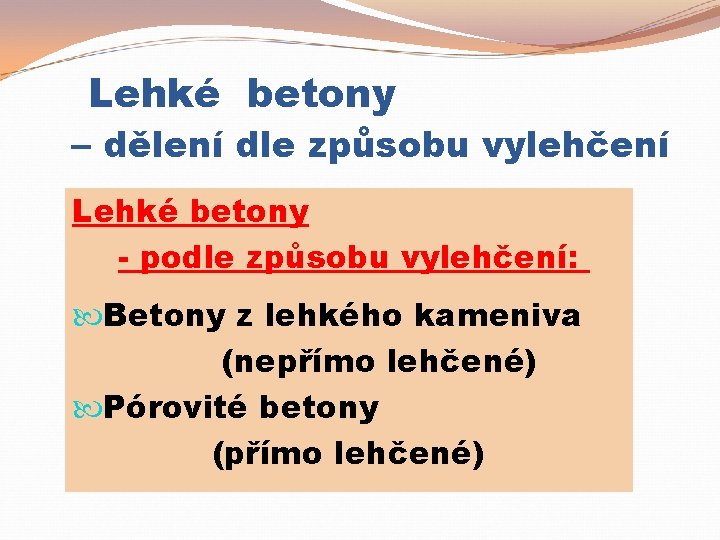 Lehké betony
– dělení dle způsobu vylehčení

Lehké betony
- podle způsobu vylehčení:

Betony z lehkého kameniva (nepřímo lehčené)
Pórovité betony (přímo lehčené)